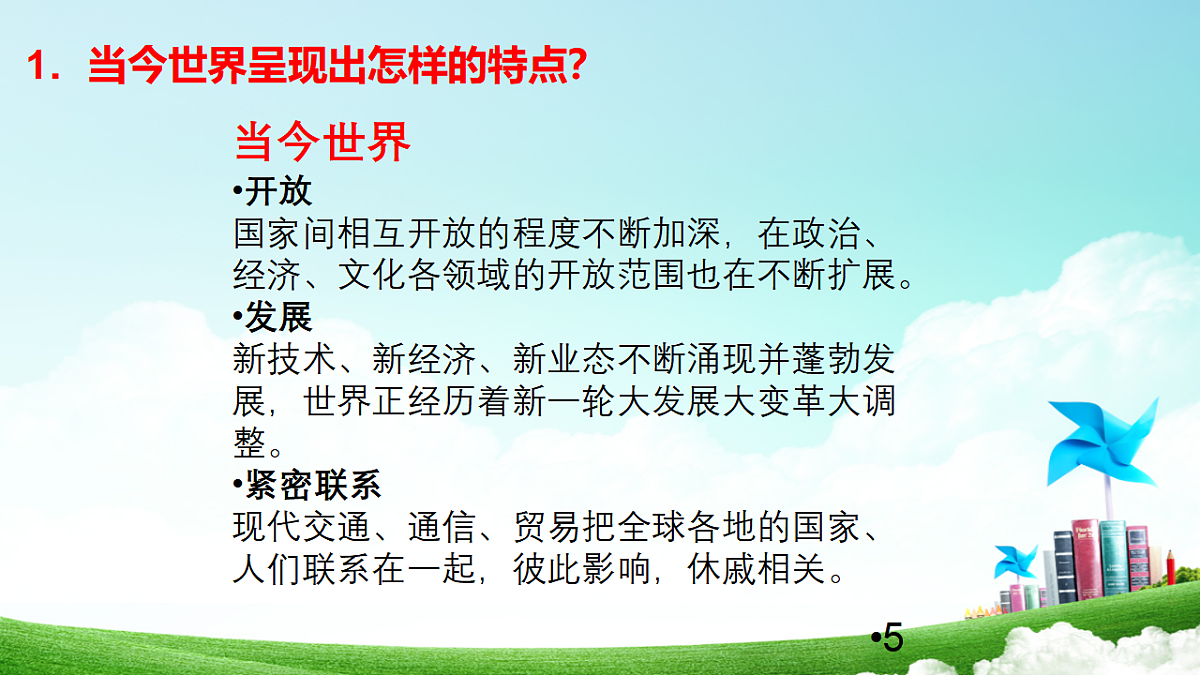 1．当今世界呈现出怎样的特点?

当今世界

•开放

国家间相互开放的程度不断加深，在政治、经济、文化各领域的开放范围也在不断扩展。

•发展

新技术、新经济、新业态不断涌现并蓬勃发展，世界正经历着新一轮大发展大变革大调整。

•紧密联系

现代交通、通信、贸易把全球各地的国家、人们联系在一起，彼此影响，休戚相关。

•5